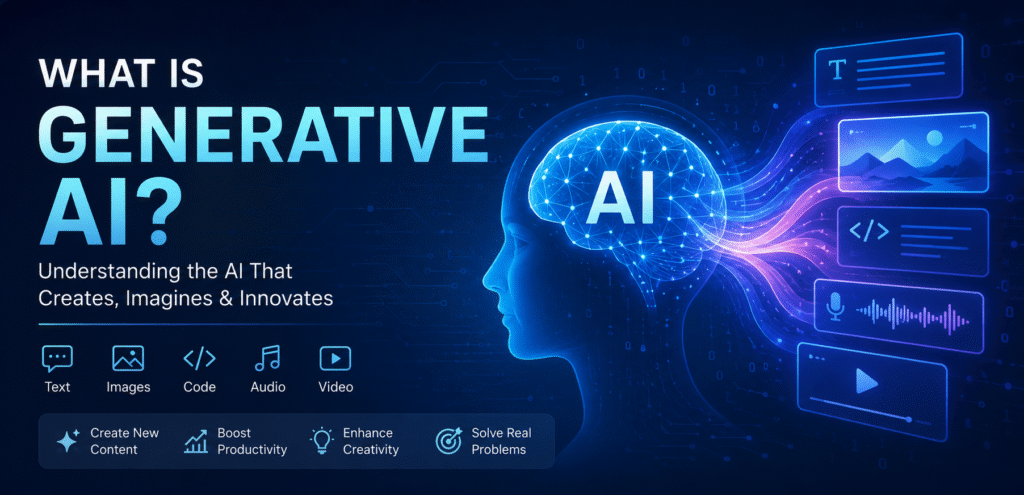 WHAT IS
GENERATIVE
AI?

Understanding the AI That Creates, Imagines & Innovates

Text Images Code Audio Video

Create New Content
Boost Productivity
Enhance Creativity
Solve Real Problems

AI

T

</>